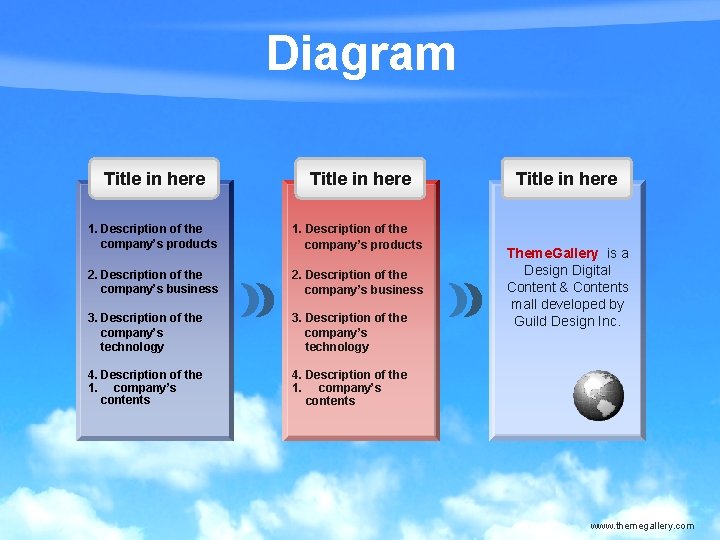 Diagram

Title in here

1. Description of the company's products

2. Description of the company's business

3. Description of the company's technology

4. Description of the
1. company's contents

Title in here

1. Description of the company's products

2. Description of the company's business

3. Description of the company's technology

4. Description of the
1. company's contents

Title in here

ThemeGallery is a Design Digital Content & Contents mall developed by Guild Design Inc.

www.themegallery.com